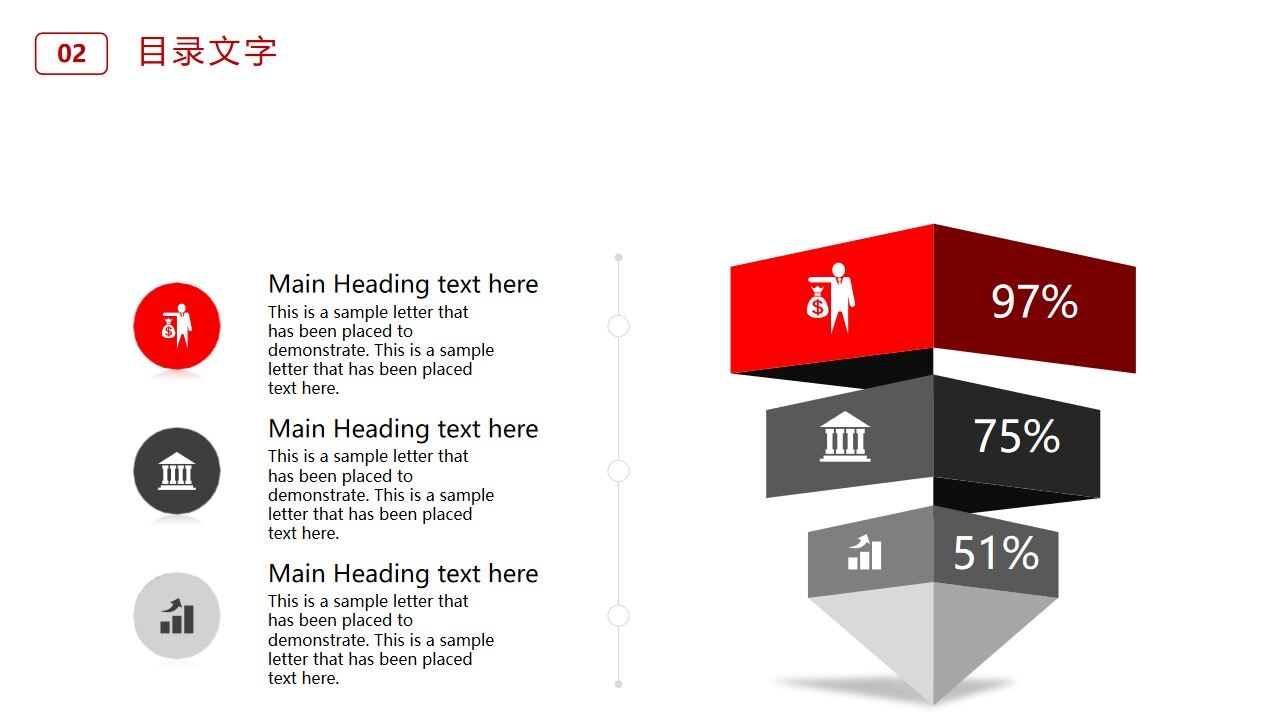 02 目录文字

Main Heading text here
This is a sample letter that has been placed to demonstrate. This is a sample letter that has been placed text here.

Main Heading text here
This is a sample letter that has been placed to demonstrate. This is a sample letter that has been placed text here.

Main Heading text here
This is a sample letter that has been placed to demonstrate. This is a sample letter that has been placed text here.

97%

75%

51%